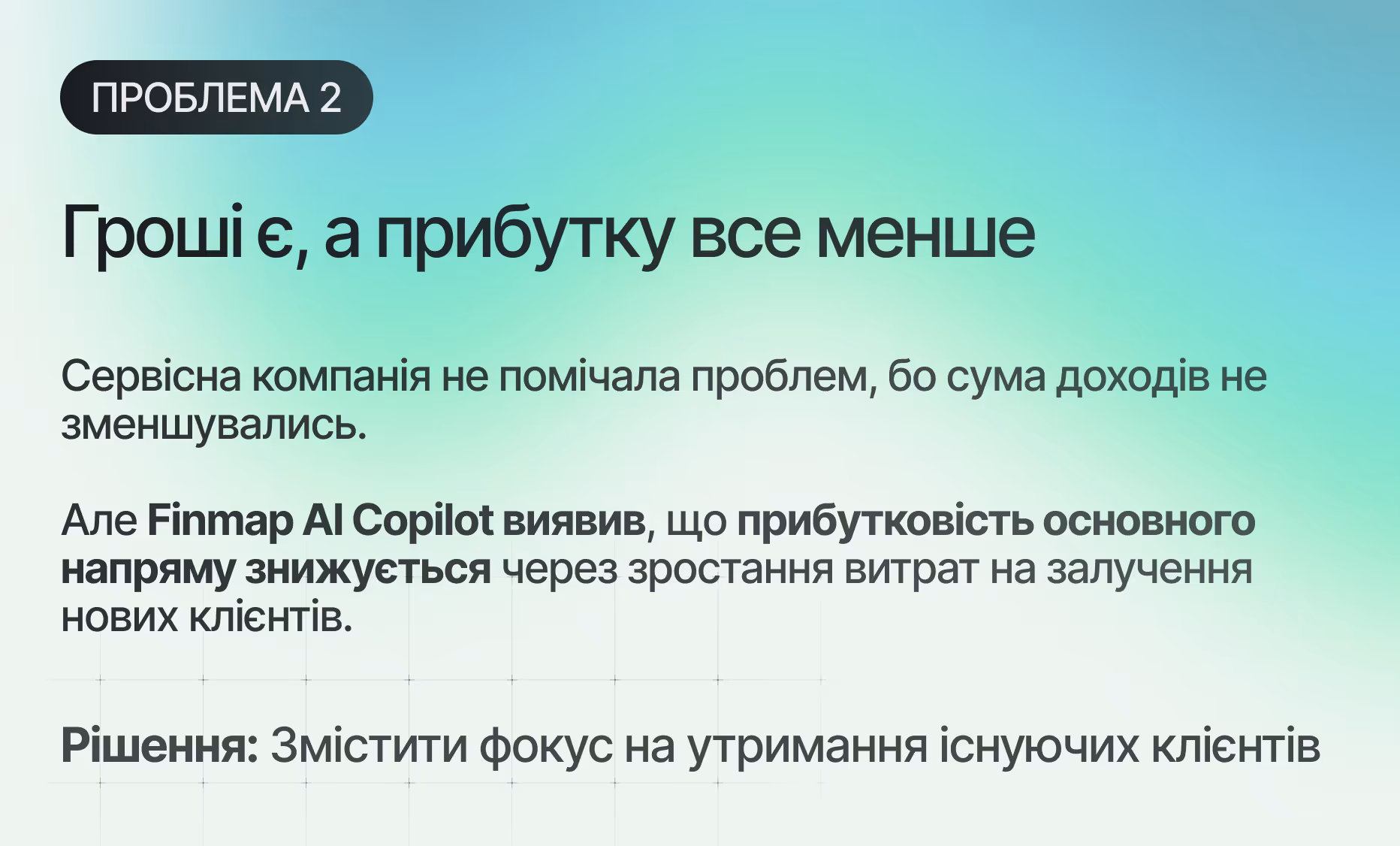 ПРОБЛЕМА 2

Гроші є, а прибутку все менше

Сервісна компанія не помічала проблем, бо сума доходів не зменшувались.

Але Finmap AI Copilot виявив, що прибутковість основного напряму знижується через зростання витрат на залучення нових клієнтів.

Рішення: Змістити фокус на утримання існуючих клієнтів